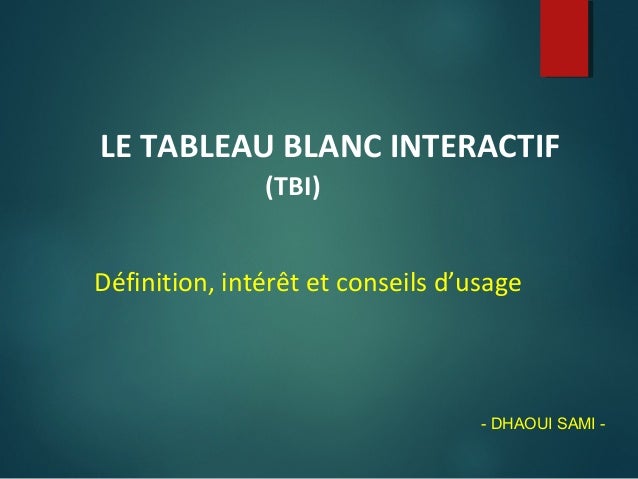 LE TABLEAU BLANC INTERACTIF
(TBI)

Définition, intérêt et conseils d'usage

- DHAOUI SAMI -